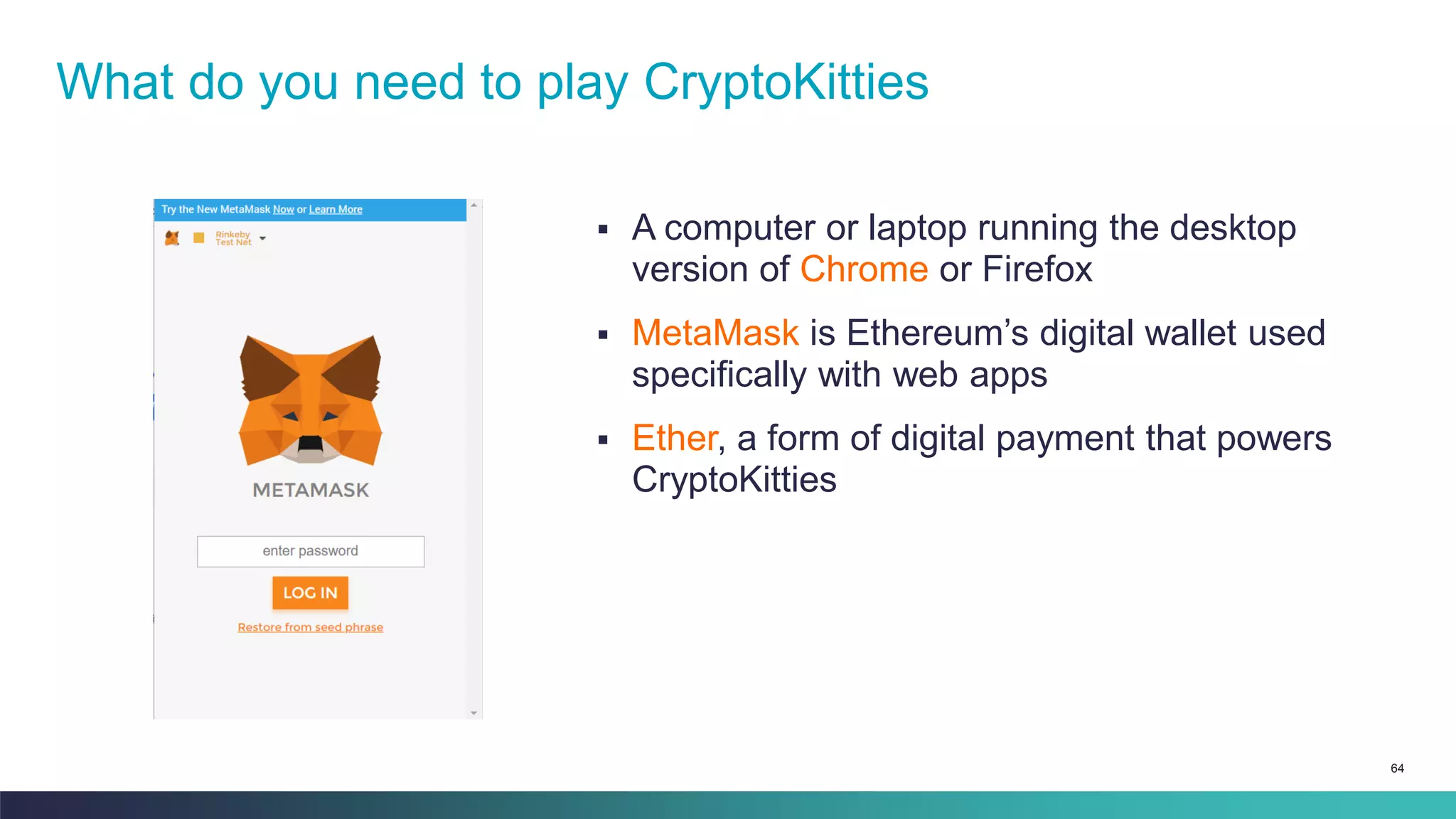 What do you need to play CryptoKitties

Try the New MetaMask Now or Learn More

Rinkeby Test Net

METAMASK

enter password

LOG IN

Restore from seed phrase

▪ A computer or laptop running the desktop version of Chrome or Firefox

▪ MetaMask is Ethereum's digital wallet used specifically with web apps

▪ Ether, a form of digital payment that powers CryptoKitties

64